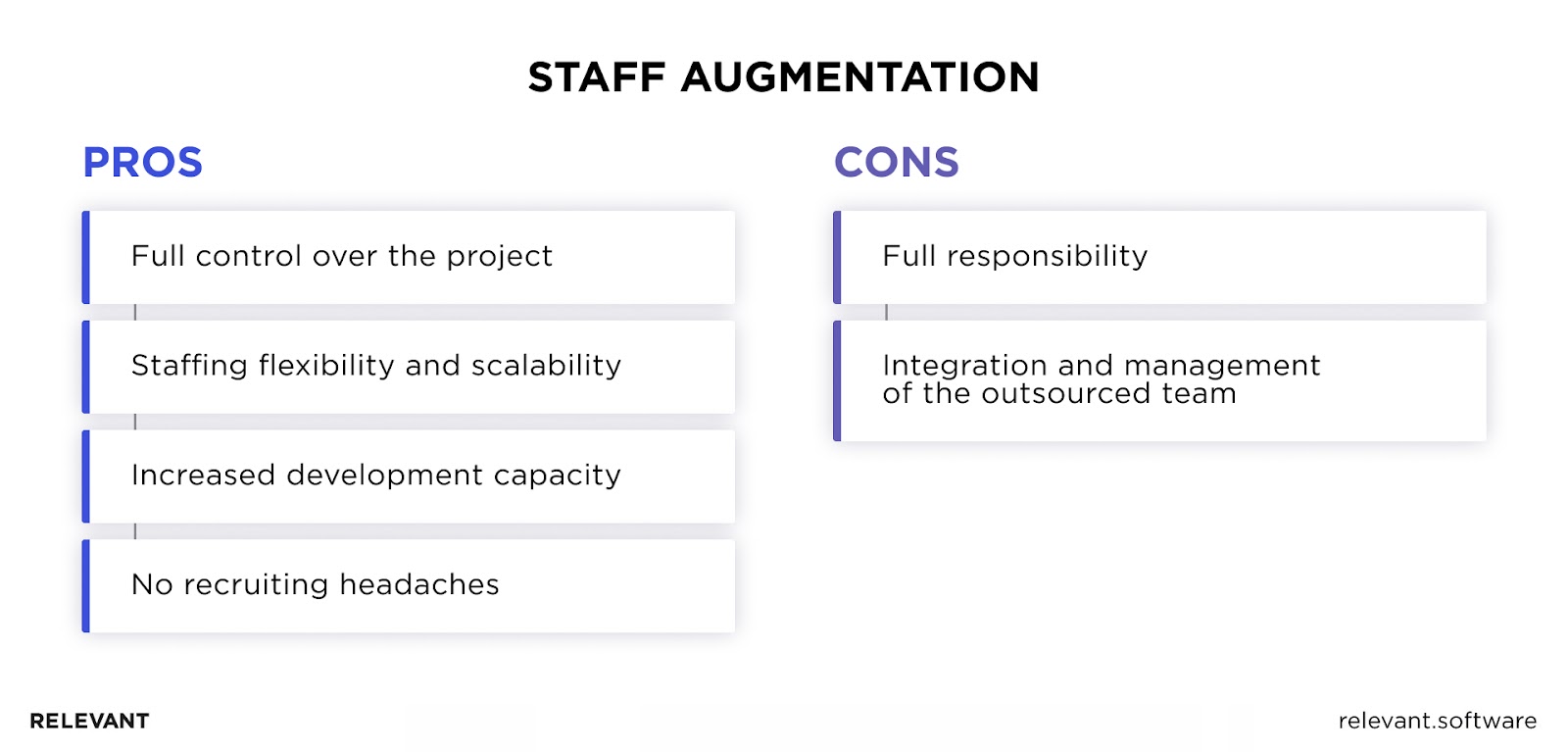 STAFF AUGMENTATION

PROS

Full control over the project

Staffing flexibility and scalability

Increased development capacity

No recruiting headaches

CONS

Full responsibility

Integration and management of the outsourced team

RELEVANT

relevant.software